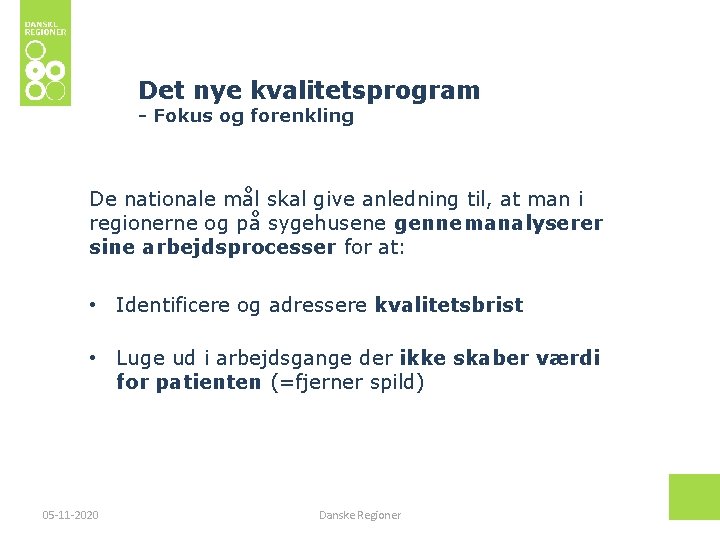 DANSKE REGIONER

Det nye kvalitetsprogram
- Fokus og forenkling

De nationale mål skal give anledning til, at man i regionerne og på sygehusene gennemanalyserer sine arbejdsprocesser for at:

• Identificere og adressere kvalitetsbrist

• Luge ud i arbejdsgange der ikke skaber værdi for patienten (=fjerner spild)

05-11-2020

Danske Regioner